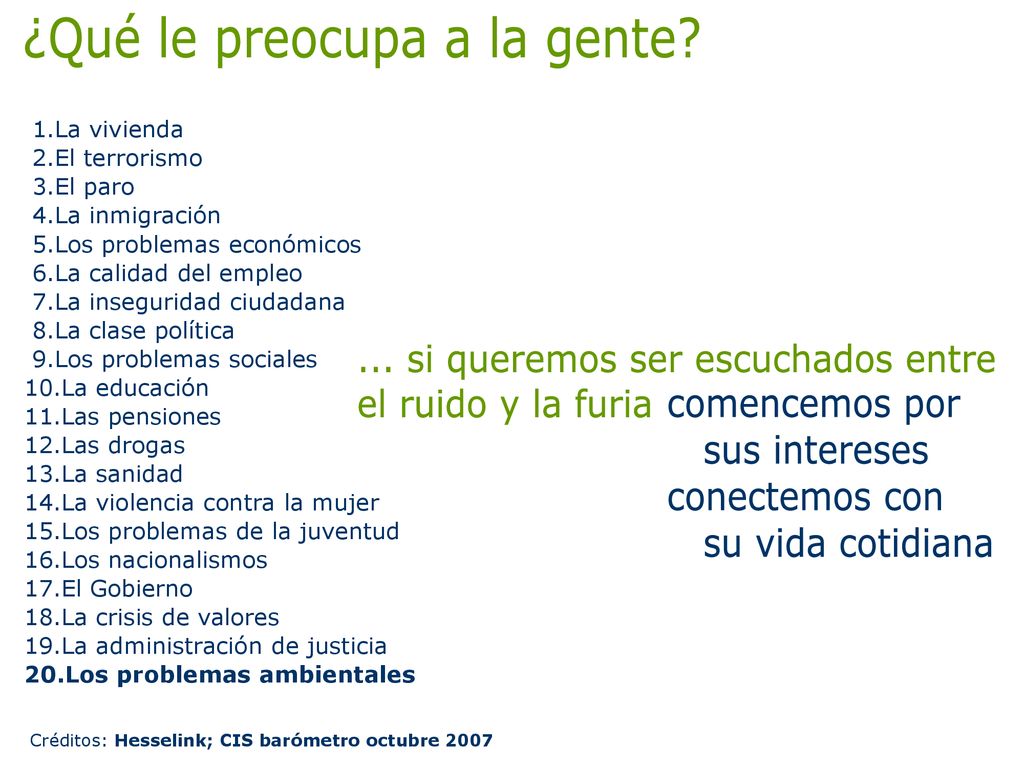 ¿Qué le preocupa a la gente?

1.La vivienda
2.El terrorismo
3.El paro
4.La inmigración
5.Los problemas económicos
6.La calidad del empleo
7.La inseguridad ciudadana
8.La clase política
9.Los problemas sociales
10.La educación
11.Las pensiones
12.Las drogas
13.La sanidad
14.La violencia contra la mujer
15.Los problemas de la juventud
16.Los nacionalismos
17.El Gobierno
18.La crisis de valores
19.La administración de justicia
20.Los problemas ambientales

... si queremos ser escuchados entre el ruido y la furia comencemos por sus intereses conectemos con su vida cotidiana

Créditos: Hesselink; CIS barómetro octubre 2007